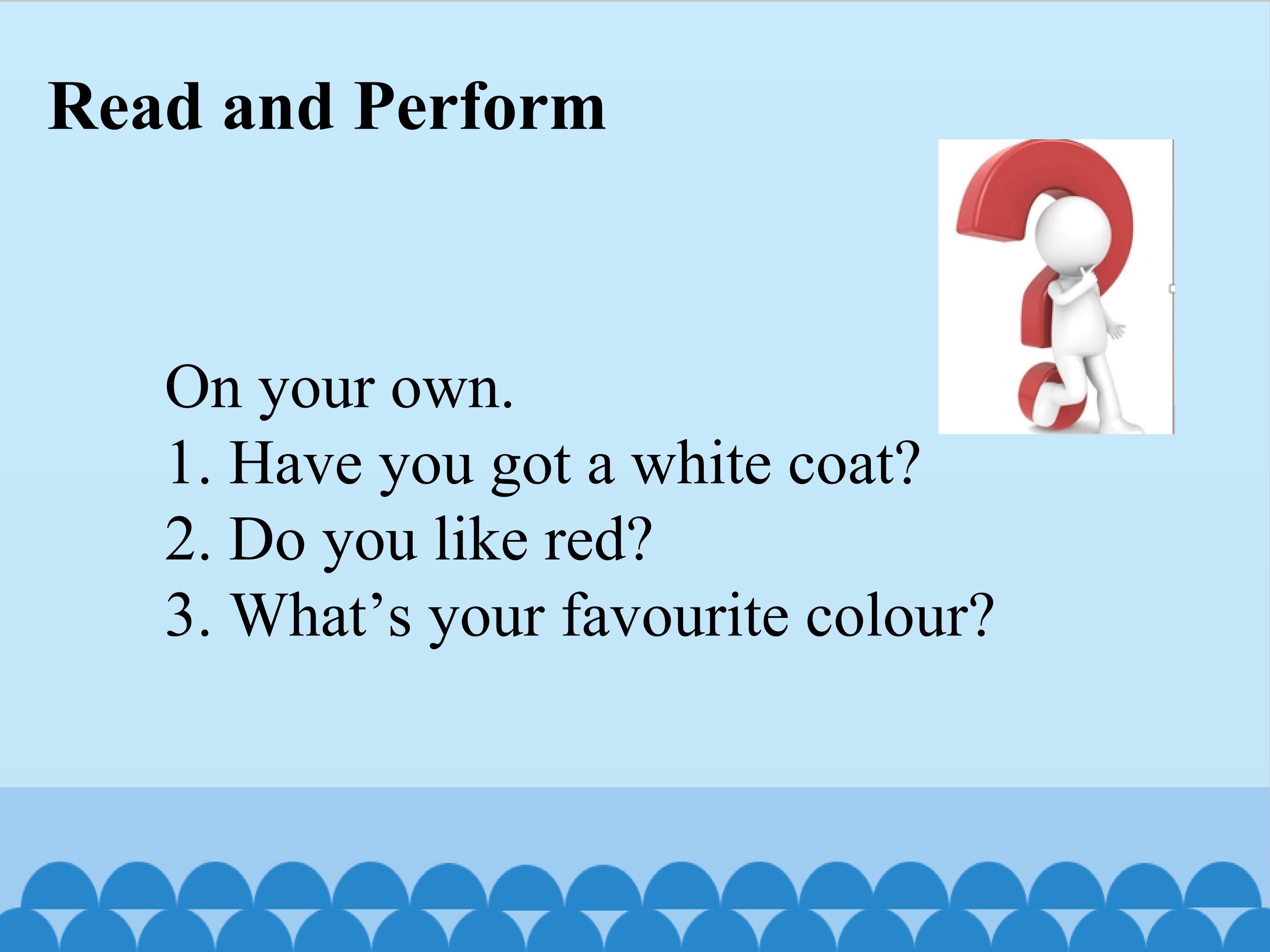 Read and Perform

On your own.
1. Have you got a white coat?
2. Do you like red?
3. What's your favourite colour?